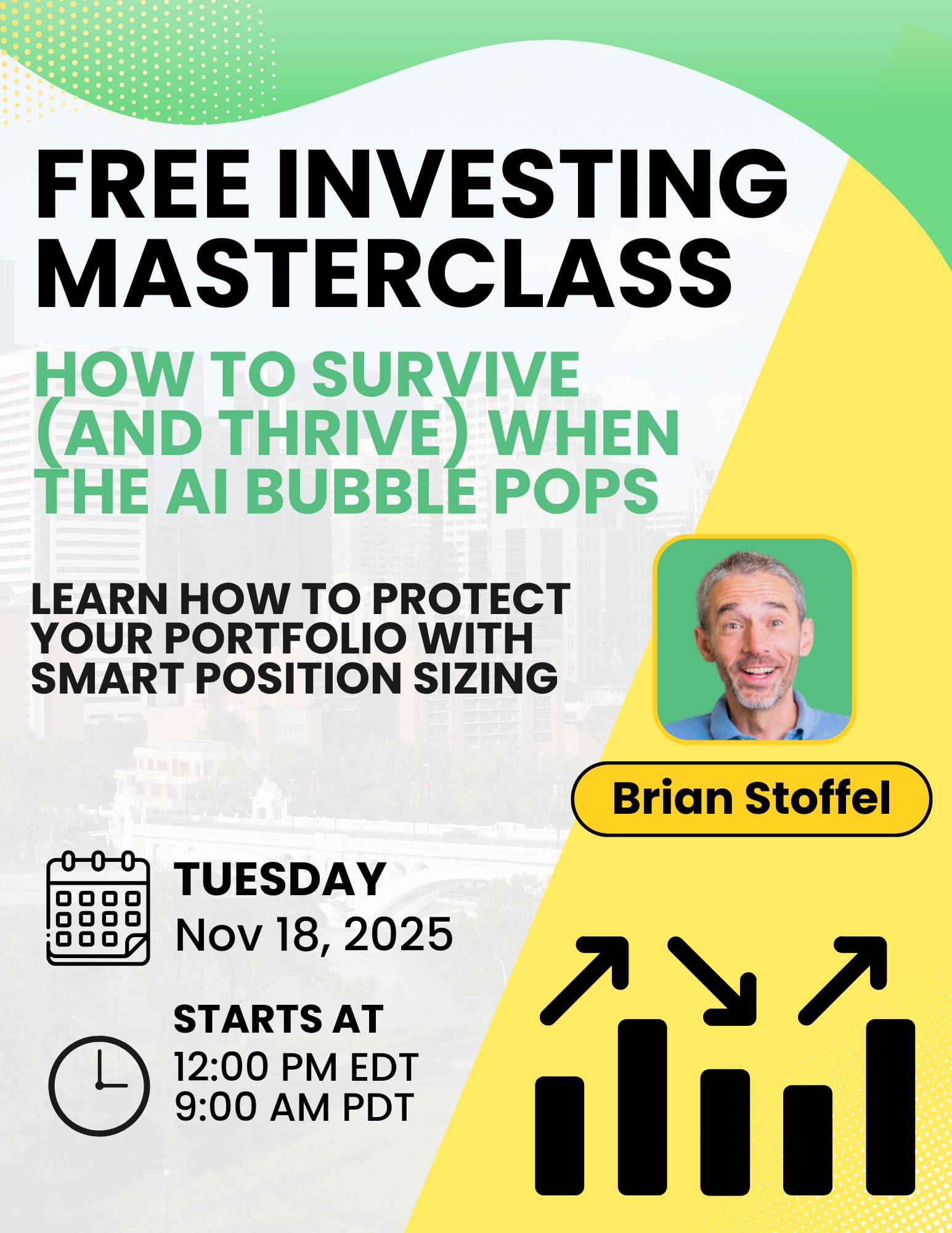 FREE INVESTING MASTERCLASS

HOW TO SURVIVE (AND THRIVE) WHEN THE AI BUBBLE POPS

LEARN HOW TO PROTECT YOUR PORTFOLIO WITH SMART POSITION SIZING

Brian Stoffel

TUESDAY
Nov 18, 2025

STARTS AT
12:00 PM EDT
9:00 AM PDT